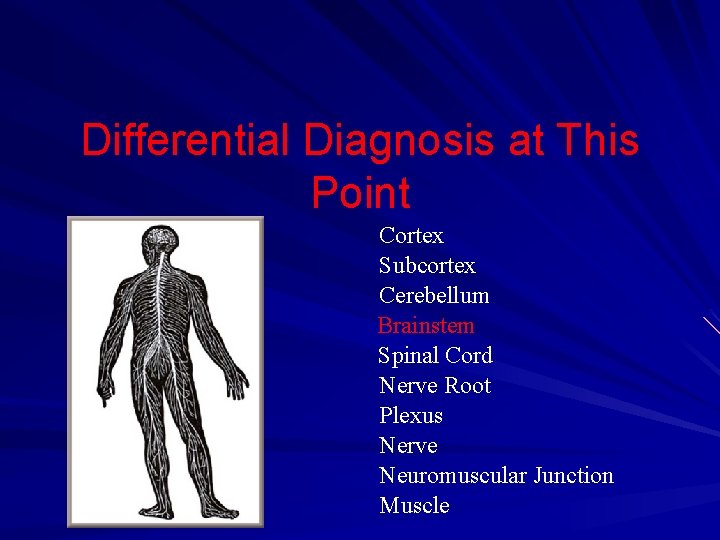 Differential Diagnosis at This Point

Cortex
Subcortex
Cerebellum
Brainstem
Spinal Cord
Nerve Root
Plexus
Nerve
Neuromuscular Junction
Muscle